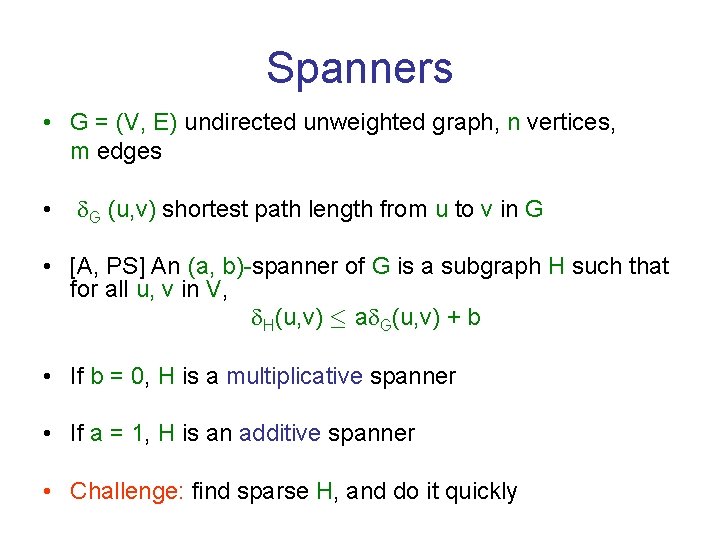 Spanners

• G = (V, E) undirected unweighted graph, n vertices, m edges

• $\delta_G$ (u,v) shortest path length from u to v in G

• [A, PS] An (a, b)-spanner of G is a subgraph H such that for all u, v in V,
$\delta_H(u,v) \leq a\delta_G(u,v) + b$

• If b = 0, H is a multiplicative spanner

• If a = 1, H is an additive spanner

• Challenge: find sparse H, and do it quickly